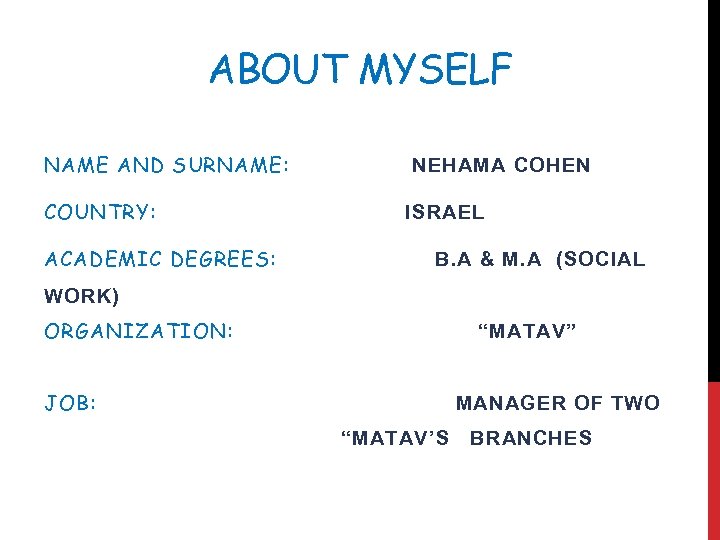 ABOUT MYSELF

NAME AND SURNAME: NEHAMA COHEN

COUNTRY: ISRAEL

ACADEMIC DEGREES: B.A & M.A (SOCIAL WORK)

ORGANIZATION: “MATAV”

JOB: MANAGER OF TWO “MATAV’S BRANCHES